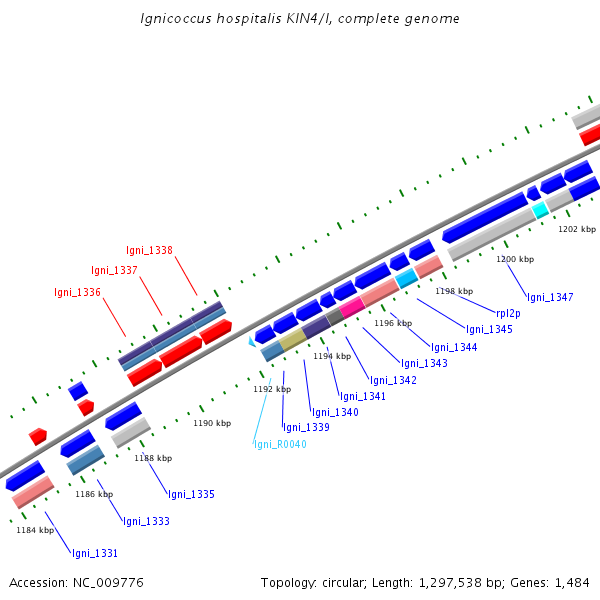 Ignicoccus hospitalis KIN4/I, complete genome

Igni_1338
Igni_1337
Igni_1336

1202 kbp
1200 kbp
Igni_1347
1198 kbp
rpl2p
Igni_1345
1196 kbp
Igni_1344
Igni_1343
1194 kbp
Igni_1342
Igni_1341
1192 kbp
Igni_1340
Igni_1339
Igni_R0040
1190 kbp
1188 kbp
Igni_1335
1186 kbp
Igni_1333
1184 kbp
Igni_1331

Accession: NC_009776

Topology: circular; Length: 1,297,538 bp; Genes: 1,484